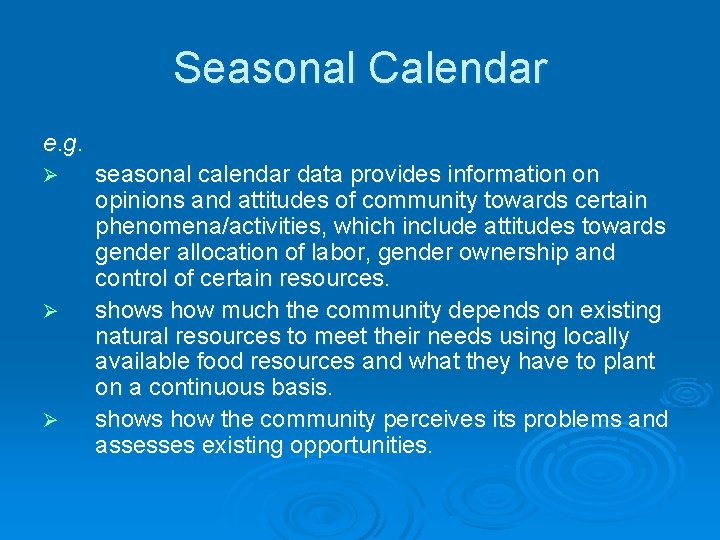 Seasonal Calendar

e.g.

➢ seasonal calendar data provides information on opinions and attitudes of community towards certain phenomena/activities, which include attitudes towards gender allocation of labor, gender ownership and control of certain resources.

➢ shows how much the community depends on existing natural resources to meet their needs using locally available food resources and what they have to plant on a continuous basis.

➢ shows how the community perceives its problems and assesses existing opportunities.